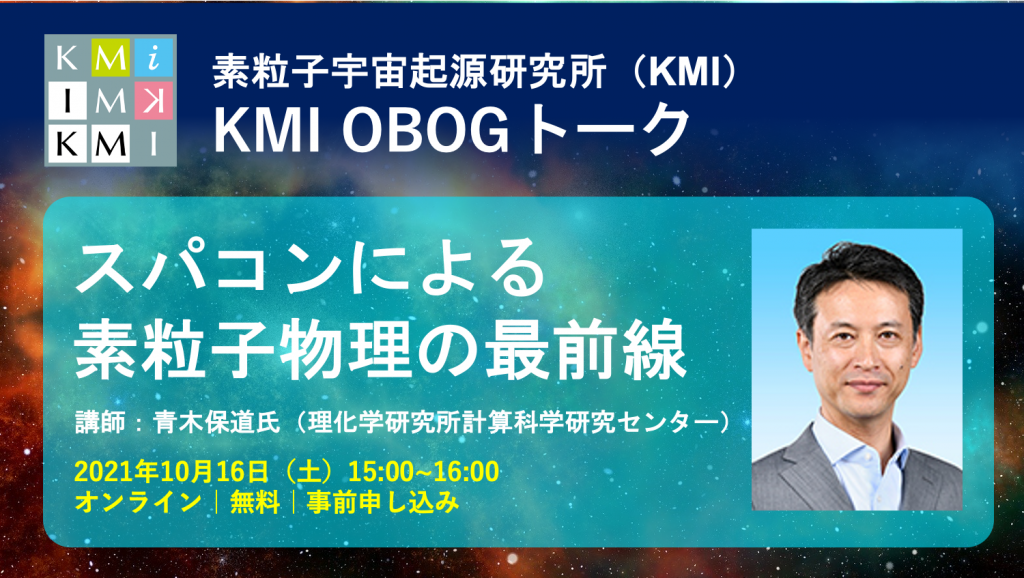 K M i
I M K
K M I

素粒子宇宙起源研究所（KMI）
KMI OBOGトーク

スパコンによる
素粒子物理の最前線

講師：青木保道氏（理化学研究所計算科学研究センター）

2021年10月16日（土）15:00~16:00
オンライン｜無料｜事前申し込み